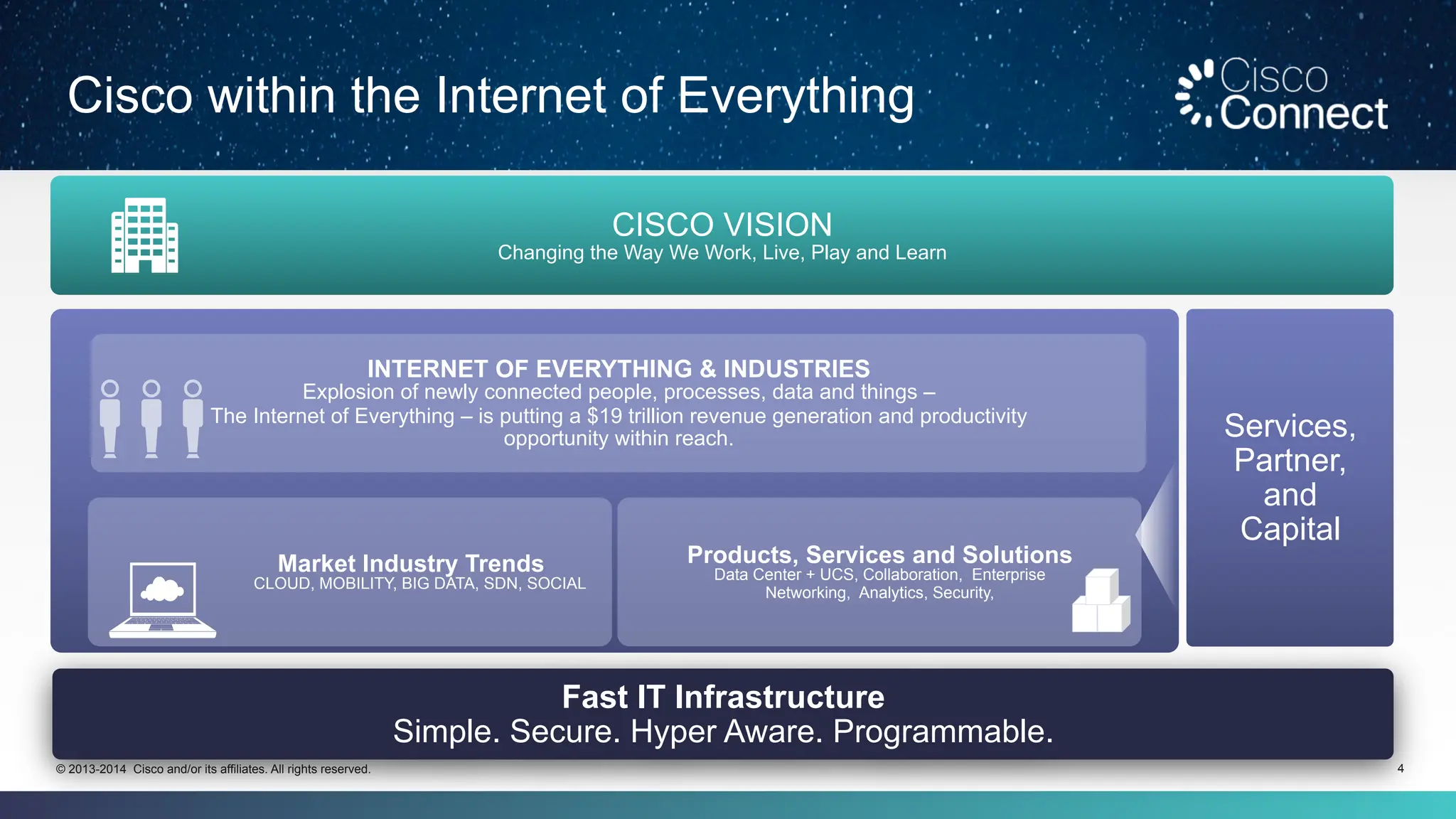 Cisco within the Internet of Everything

Cisco Connect

CISCO VISION
Changing the Way We Work, Live, Play and Learn

INTERNET OF EVERYTHING & INDUSTRIES
Explosion of newly connected people, processes, data and things – The Internet of Everything – is putting a $19 trillion revenue generation and productivity opportunity within reach.

Market Industry Trends
CLOUD, MOBILITY, BIG DATA, SDN, SOCIAL

Products, Services and Solutions
Data Center + UCS, Collaboration, Enterprise Networking, Analytics, Security,

Services, Partner, and Capital

Fast IT Infrastructure
Simple. Secure. Hyper Aware. Programmable.

© 2013-2014 Cisco and/or its affiliates. All rights reserved.

4